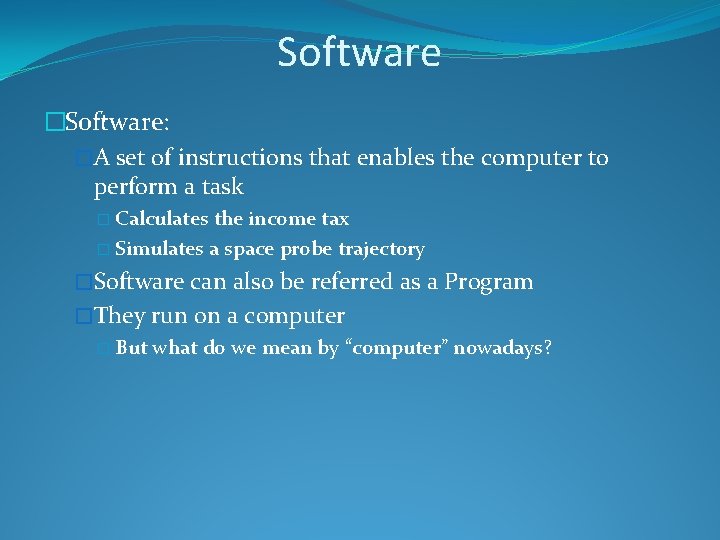 Software

□Software:

□A set of instructions that enables the computer to perform a task

□ Calculates the income tax

□ Simulates a space probe trajectory

□Software can also be referred as a Program

□They run on a computer

□ But what do we mean by “computer” nowadays?